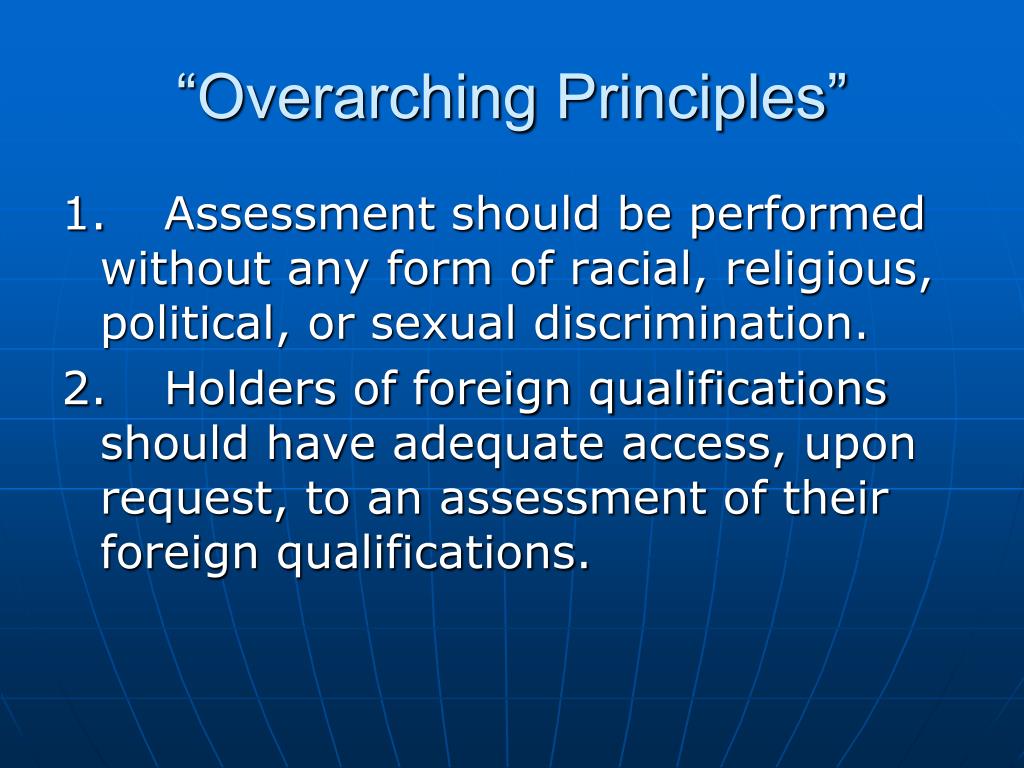 “Overarching Principles”

1. Assessment should be performed without any form of racial, religious, political, or sexual discrimination.

2. Holders of foreign qualifications should have adequate access, upon request, to an assessment of their foreign qualifications.